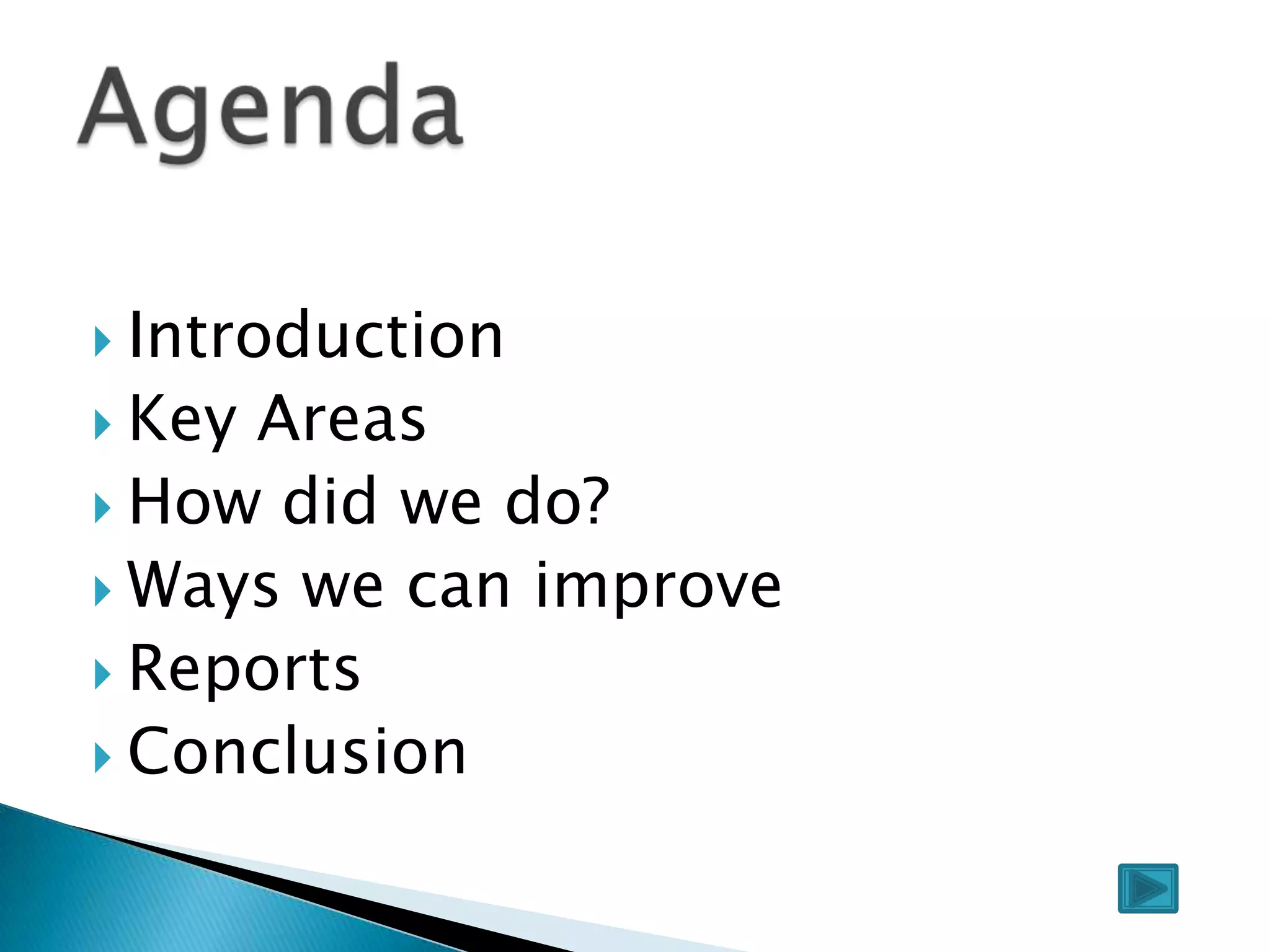 Agenda

Introduction
Key Areas
How did we do?
Ways we can improve
Reports
Conclusion